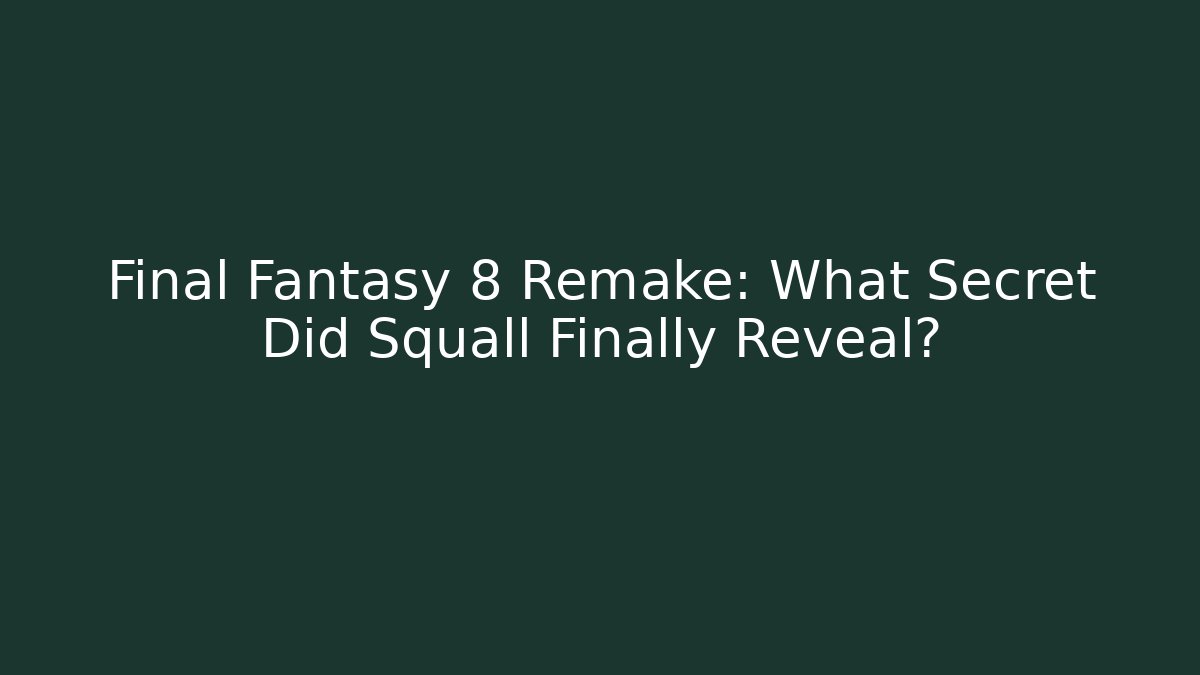 Final Fantasy 8 Remake: What Secret Did Squall Finally Reveal?